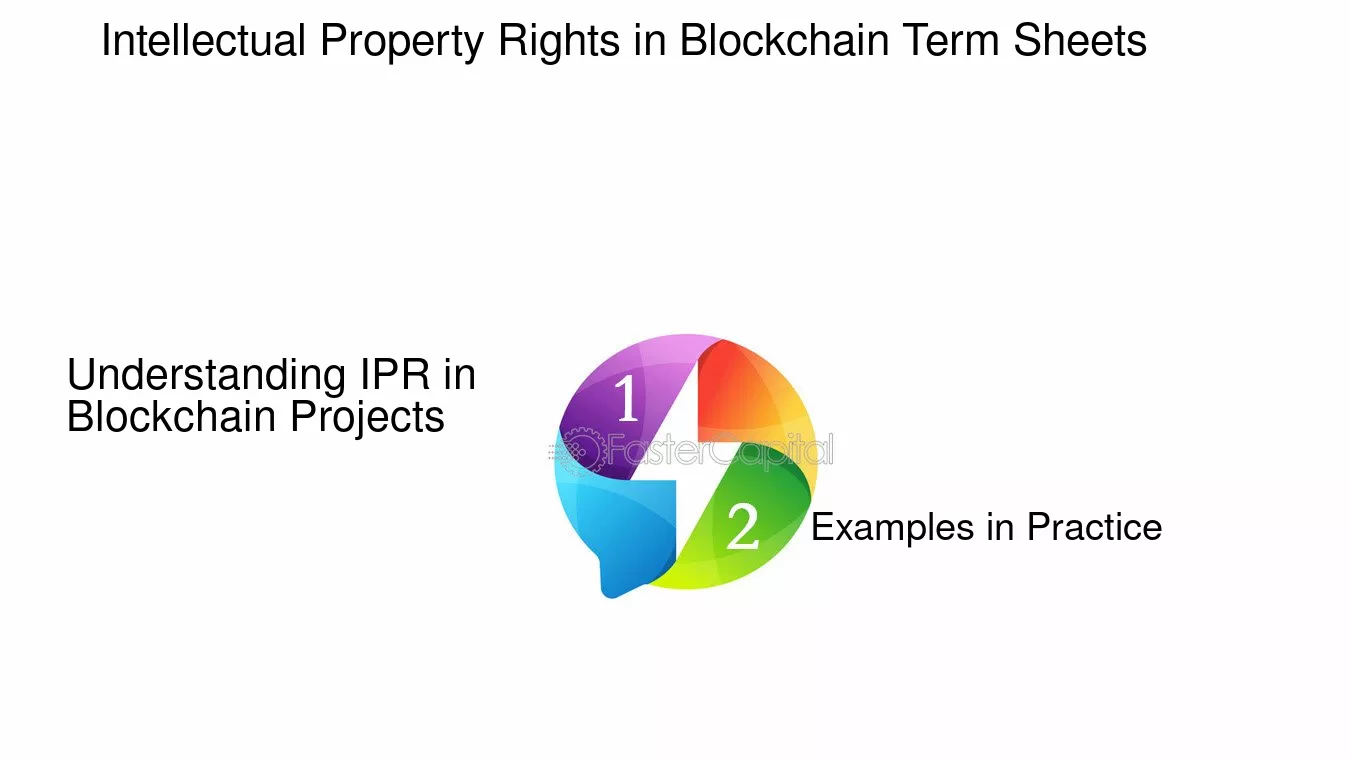 Intellectual Property Rights in Blockchain Term Sheets

Understanding IPR in Blockchain Projects

1

2

Examples in Practice

FasterCapital